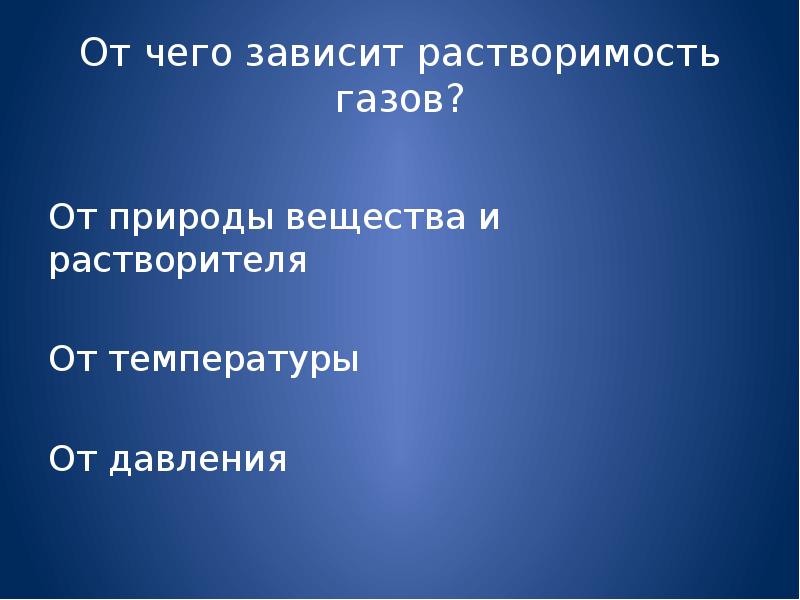 От чего зависит растворимость газов?

От природы вещества и растворителя

От температуры

От давления